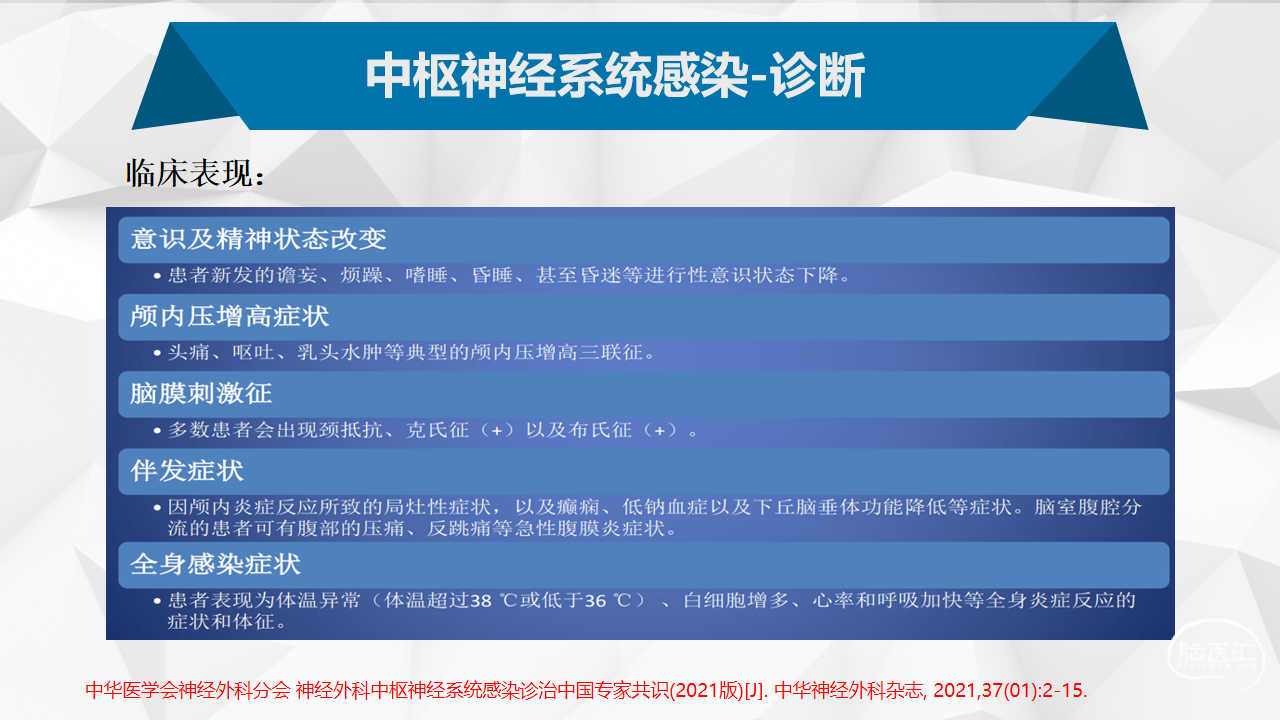 中枢神经系统感染-诊断

临床表现：

意识及精神状态改变

• 患者新发的谵妄、烦躁、嗜睡、昏睡、甚至昏迷等进行性意识状态下降。

颅内压增高症状

• 头痛、呕吐、乳头水肿等典型的颅内压增高三联征。

脑膜刺激征

• 多数患者会出现颈抵抗、克氏征（+）以及布氏征（+）。

伴发症状

• 因颅内炎症反应所致的局灶性症状，以及癫痫、低钠血症以及下丘脑垂体功能降低等症状。脑室腹腔分流的患者可有腹部的压痛、反跳痛等急性腹膜炎症状。

全身感染症状

• 患者表现为体温异常（体温超过38 ℃或低于36 ℃）、白细胞增多、心率和呼吸加快等全身炎症反应的症状和体征。

脑医汇

中华医学会神经外科分会 神经外科中枢神经系统感染诊治中国专家共识(2021版)[J]. 中华神经外科杂志, 2021,37(01):2-15.